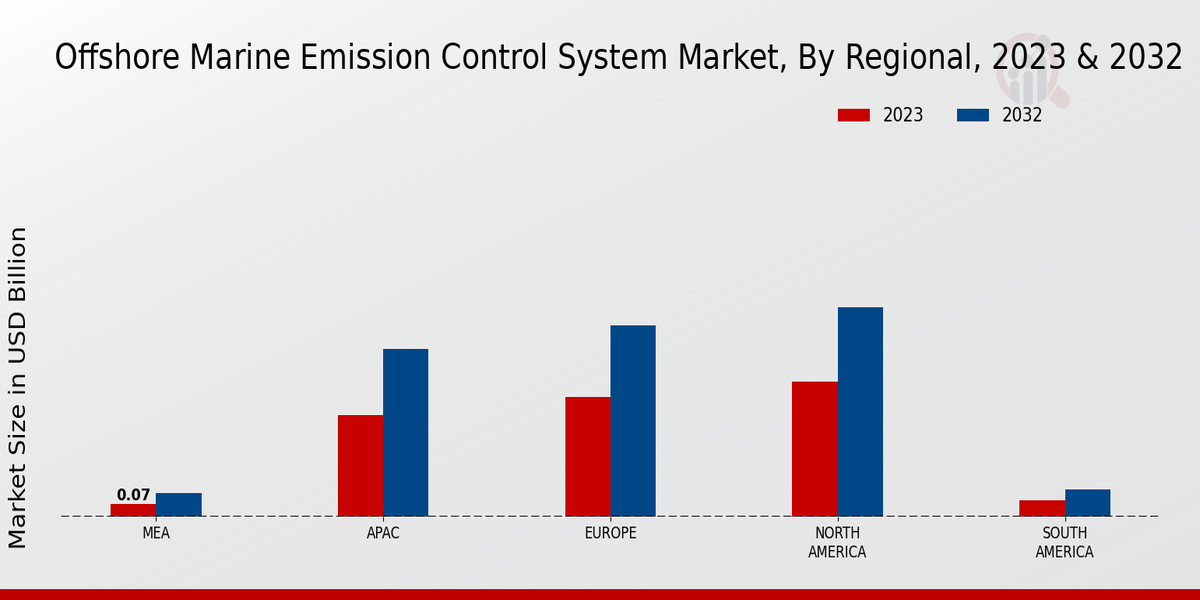 Offshore Marine Emission Control System Market, By Regional, 2023 & 2032

2023
2032

Market Size in USD Billion

0.07

MEA
APAC
EUROPE
NORTH AMERICA
SOUTH AMERICA